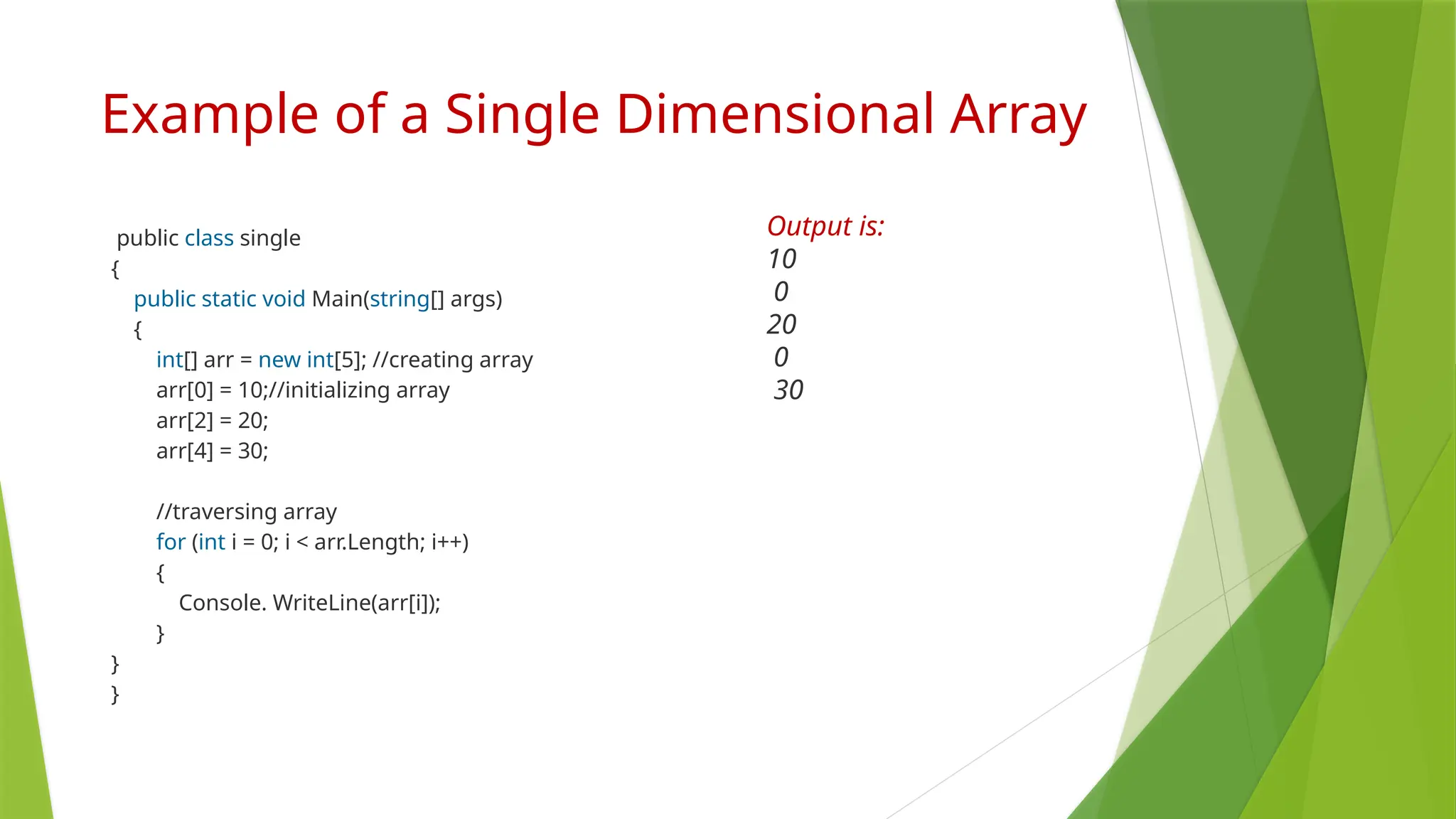 Example of a Single Dimensional Array

public class single
{
public static void Main(string[] args)
{
int[] arr = new int[5]; //creating array
arr[0] = 10;//initializing array
arr[2] = 20;
arr[4] = 30;

//traversing array
for (int i = 0; i < arr.Length; i++)
{
Console. WriteLine(arr[i]);
}
}
}

Output is:
10
0
20
0
30